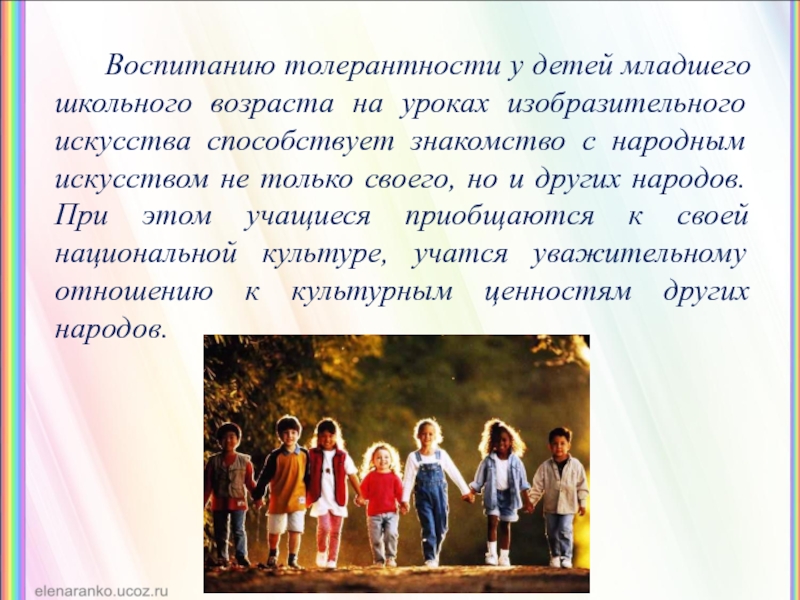 Воспитанию толерантности у детей младшего школьного возраста на уроках изобразительного искусства способствует знакомство с народным искусством не только своего, но и других народов. При этом учащиеся приобщаются к своей национальной культуре, учатся уважительному отношению к культурным ценностям других народов.

elenaranko.ucoz.ru